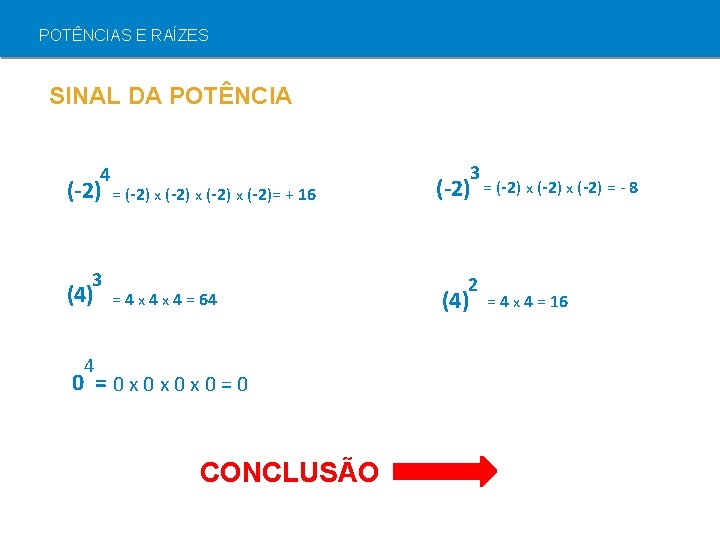 POTÊNCIAS E RAÍZES

SINAL DA POTÊNCIA

$(-2)^4 = (-2) \times (-2) \times (-2) \times (-2) = +16$

$(-2)^3 = (-2) \times (-2) \times (-2) = -8$

$(4)^3 = 4 \times 4 \times 4 = 64$

$(4)^2 = 4 \times 4 = 16$

$0^4 = 0 \times 0 \times 0 \times 0 = 0$

CONCLUSÃO